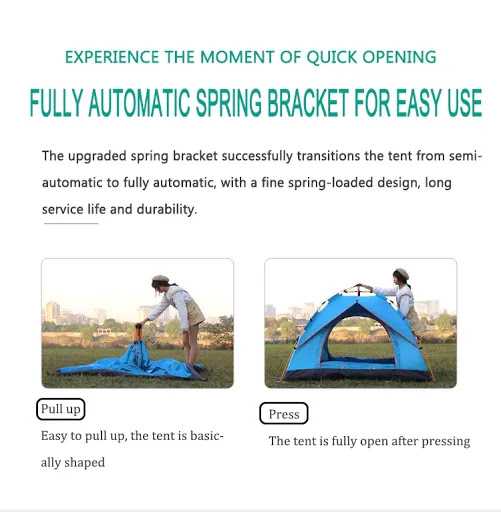 EXPERIENCE THE MOMENT OF QUICK OPENING

FULLY AUTOMATIC SPRING BRACKET FOR EASY USE

The upgraded spring bracket successfully transitions the tent from semi-automatic to fully automatic, with a fine spring-loaded design, long service life and durability.

Pull up

Easy to pull up, the tent is basically shaped

Press

The tent is fully open after pressing